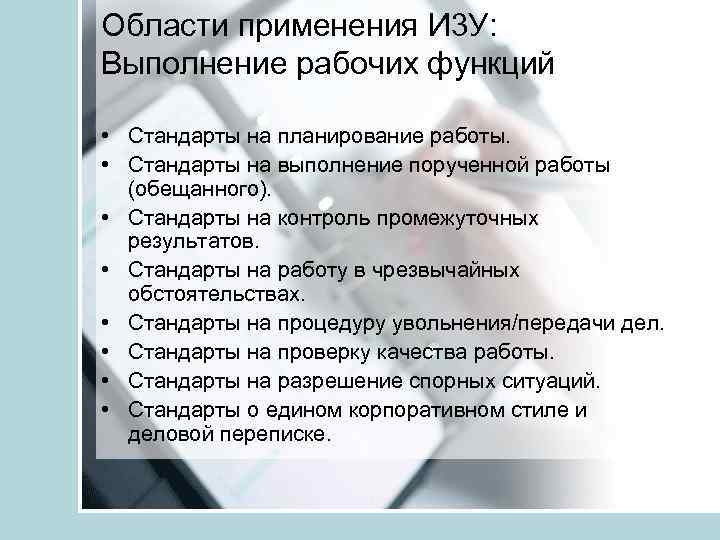 Области применения ИЗУ: Выполнение рабочих функций

• Стандарты на планирование работы.
• Стандарты на выполнение порученной работы (обещанного).
• Стандарты на контроль промежуточных результатов.
• Стандарты на работу в чрезвычайных обстоятельствах.
• Стандарты на процедуру увольнения/передачи дел.
• Стандарты на проверку качества работы.
• Стандарты на разрешение спорных ситуаций.
• Стандарты о едином корпоративном стиле и деловой переписке.